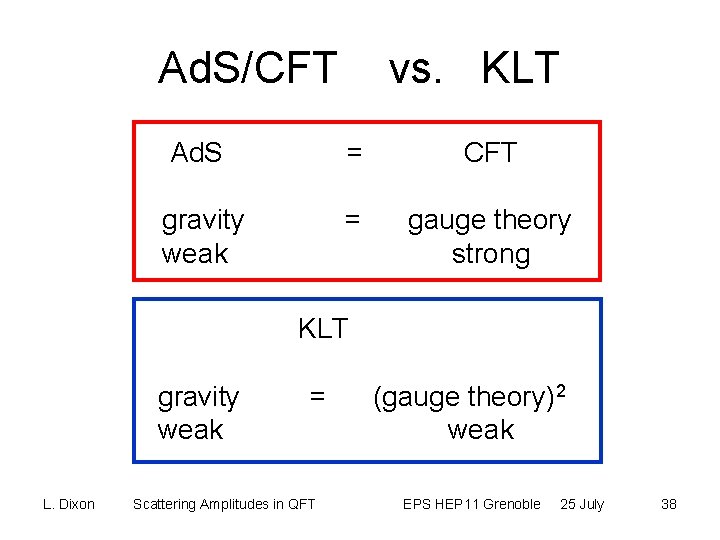 AdS/CFT vs. KLT

AdS = CFT

gravity = gauge theory
weak strong

KLT

gravity = (gauge theory)$^2$
weak weak

L. Dixon Scattering Amplitudes in QFT EPS HEP11 Grenoble 25 July 38